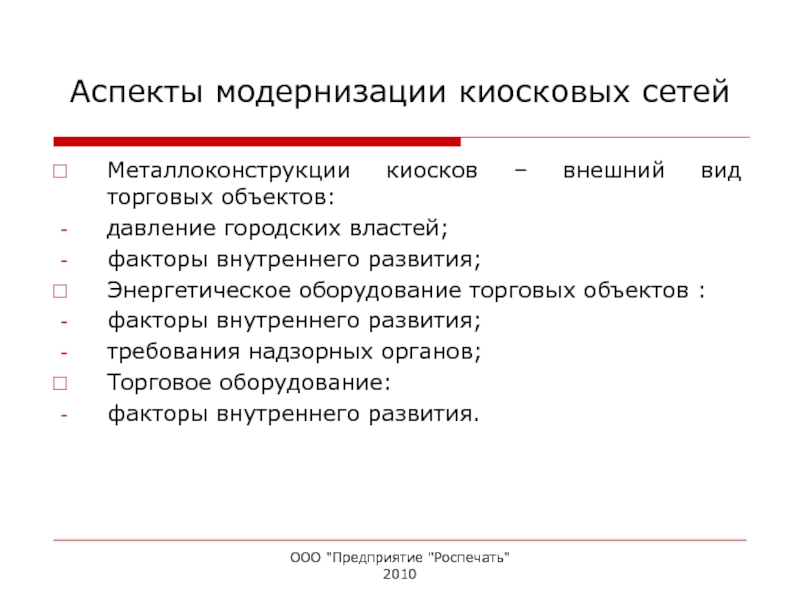 Аспекты модернизации киосковых сетей

□ Металлоконструкции киосков – внешний вид торговых объектов:
- давление городских властей;
- факторы внутреннего развития;
□ Энергетическое оборудование торговых объектов :
- факторы внутреннего развития;
- требования надзорных органов;
□ Торговое оборудование:
- факторы внутреннего развития.

ООО "Предприятие "Роспечать"
2010